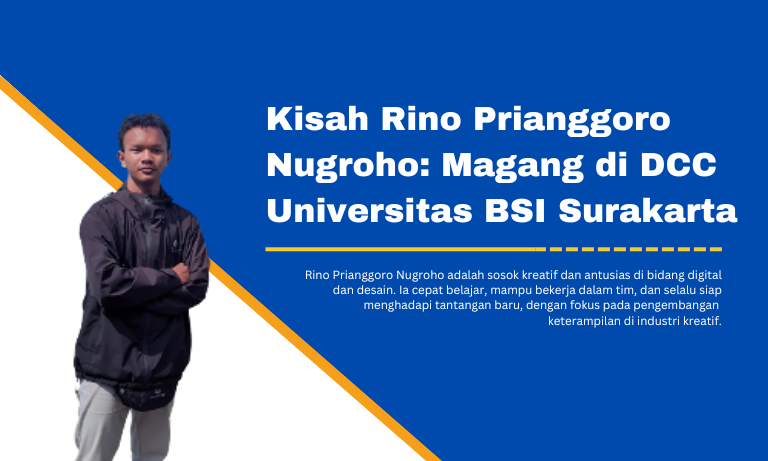 Kisah Rino Prianggoro Nugroho: Magang di DCC Universitas BSI Surakarta

Rino Prianggoro Nugroho adalah sosok kreatif dan antusias di bidang digital dan desain. Ia cepat belajar, mampu bekerja dalam tim, dan selalu siap menghadapi tantangan baru, dengan fokus pada pengembangan keterampilan di industri kreatif.